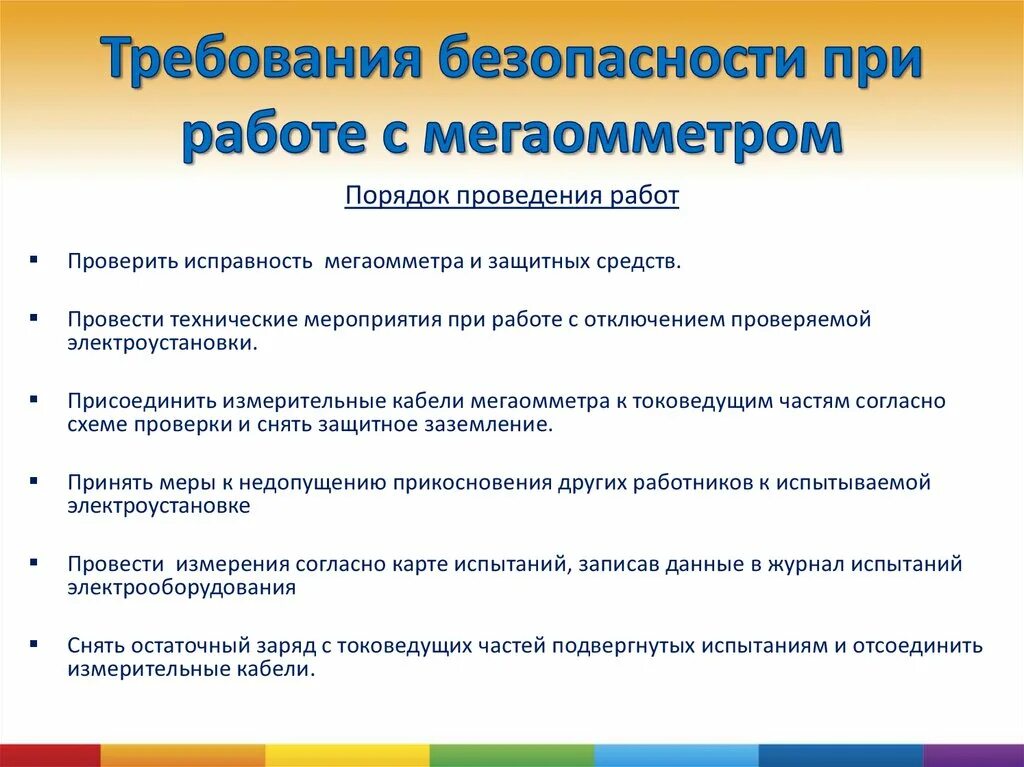 Требования безопасности при работе с мегаомметром

Порядок проведения работ

▪ Проверить исправность  мегаомметра и защитных средств.

▪ Провести технические мероприятия при работе с отключением проверяемой электроустановки.

▪ Присоединить измерительные кабели мегаомметра к токоведущим частям согласно схеме проверки и снять защитное заземление.

▪ Принять меры к недопущению прикосновения других работников к испытываемой электроустановке

▪ Провести  измерения согласно карте испытаний, записав данные в журнал испытаний электрооборудования

▪ Снять остаточный заряд с токоведущих частей подвергнутых испытаниям и отсоединить измерительные кабели.